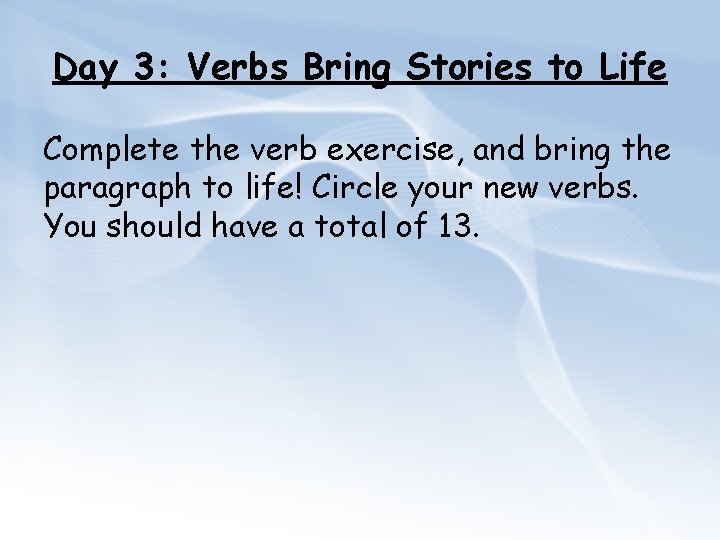 Day 3: Verbs Bring Stories to Life

Complete the verb exercise, and bring the paragraph to life! Circle your new verbs. You should have a total of 13.